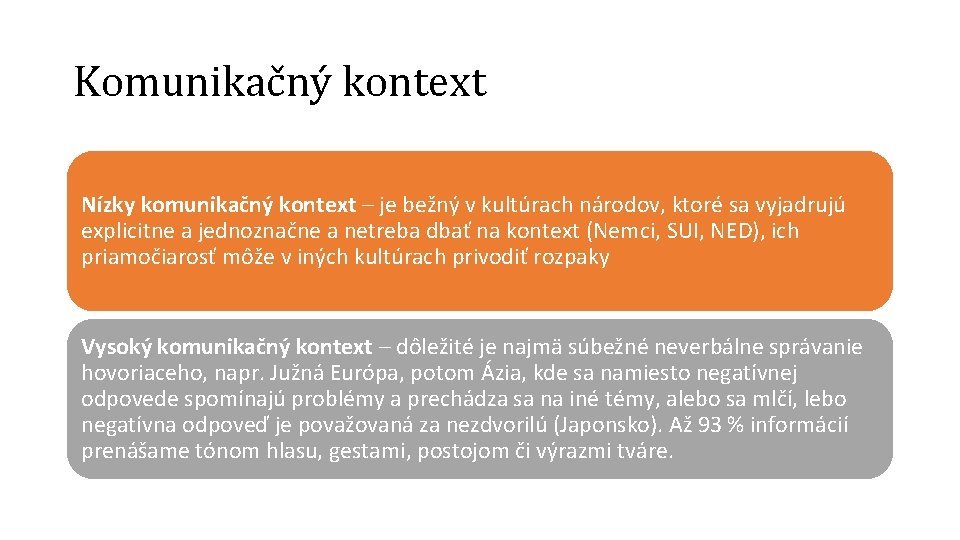 Komunikačný kontext

Nízky komunikačný kontext – je bežný v kultúrach národov, ktoré sa vyjadrujú explicitne a jednoznačne a netreba dbať na kontext (Nemci, SUI, NED), ich priamočiarosť môže v iných kultúrach privodiť rozpaky

Vysoký komunikačný kontext – dôležité je najmä súbežné neverbálne správanie hovoriaceho, napr. Južná Európa, potom Ázia, kde sa namiesto negatívnej odpovede spomínajú problémy a prechádza sa na iné témy, alebo sa mlčí, lebo negatívna odpoveď je považovaná za nezdvorilú (Japonsko). Až 93 % informácií prenášame tónom hlasu, gestami, postojom či výrazmi tváre.